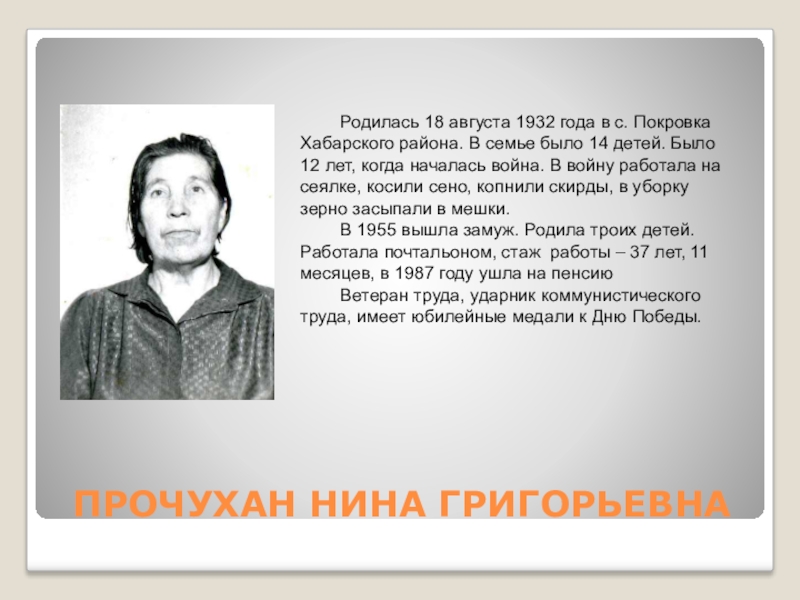 Родилась 18 августа 1932 года в с. Покровка Хабарского района. В семье было 14 детей. Было 12 лет, когда началась война. В войну работала на сеялке, косили сено, копнили скирды, в уборку зерно засыпали в мешки.

В 1955 вышла замуж. Родила троих детей. Работала почтальоном, стаж работы – 37 лет, 11 месяцев, в 1987 году ушла на пенсию

Ветеран труда, ударник коммунистического труда, имеет юбилейные медали к Дню Победы.

ПРОЧУХАН НИНА ГРИГОРЬЕВНА